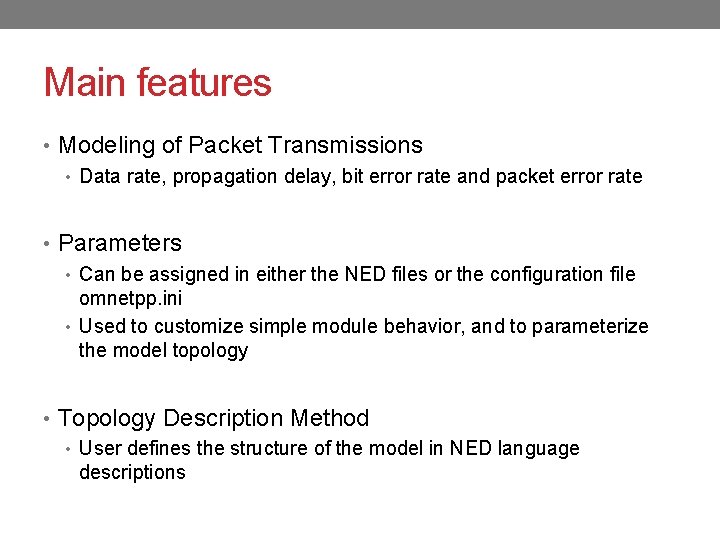 Main features

• Modeling of Packet Transmissions
  • Data rate, propagation delay, bit error rate and packet error rate

• Parameters
  • Can be assigned in either the NED files or the configuration file omnetpp.ini
  • Used to customize simple module behavior, and to parameterize the model topology

• Topology Description Method
  • User defines the structure of the model in NED language descriptions